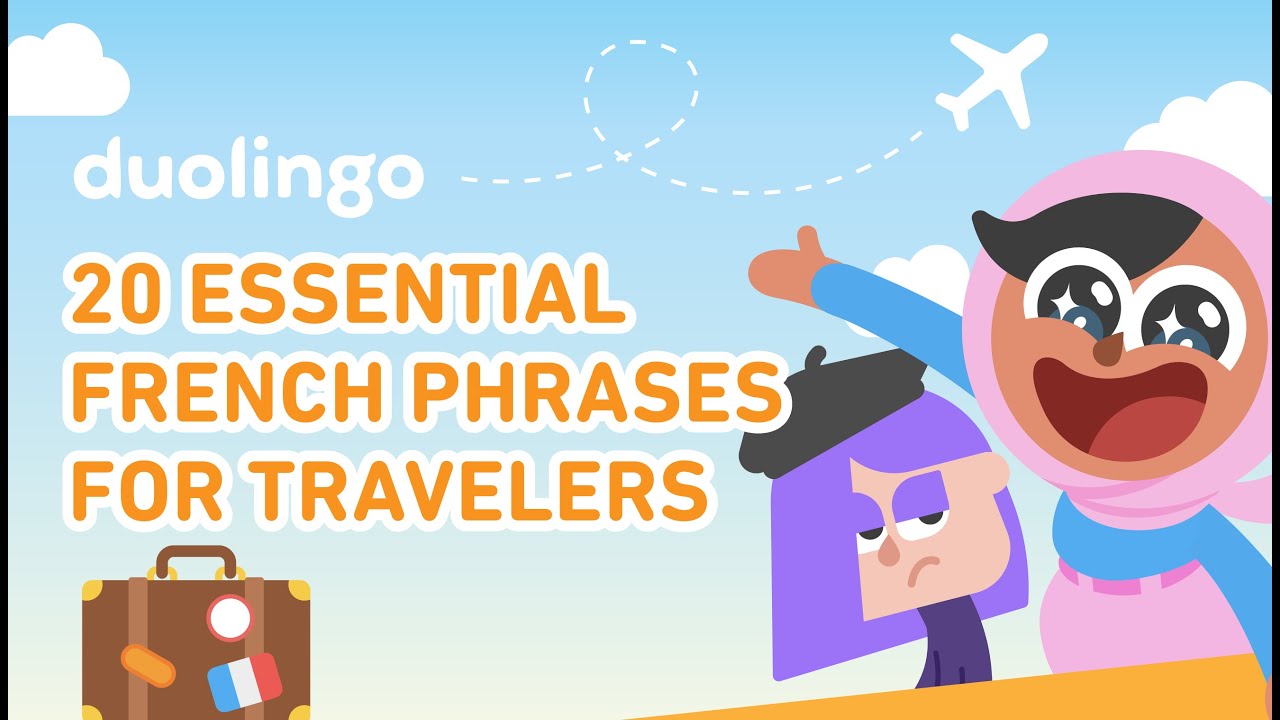 duolingo

20 ESSENTIAL FRENCH PHRASES FOR TRAVELERS